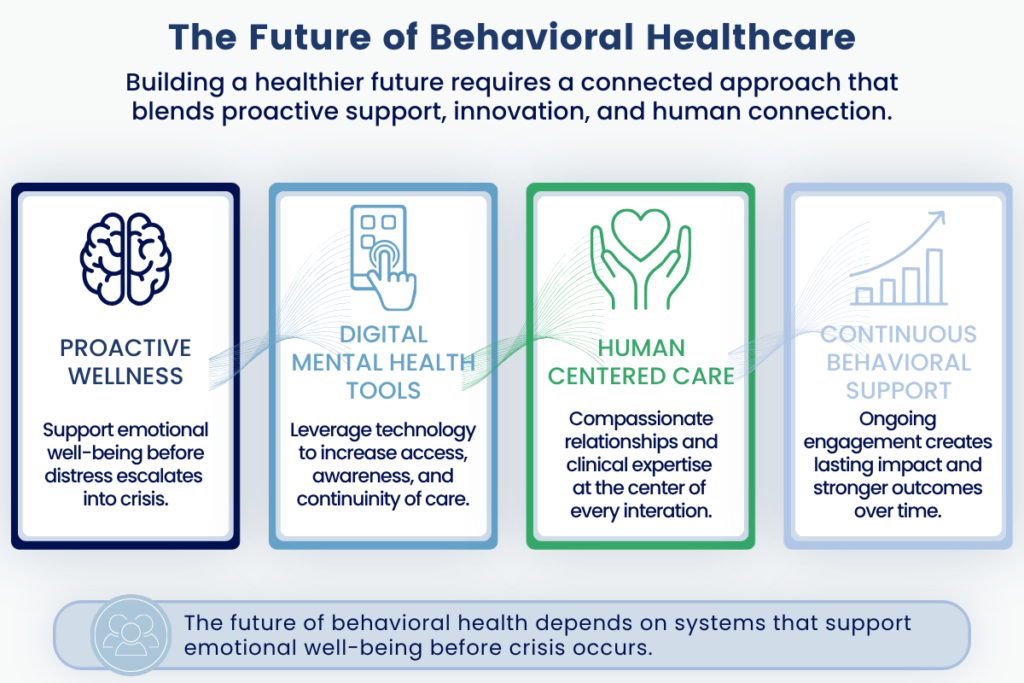 The Future of Behavioral Healthcare

Building a healthier future requires a connected approach that blends proactive support, innovation, and human connection.

PROACTIVE WELLNESS

Support emotional well-being before distress escalates into crisis.

DIGITAL MENTAL HEALTH TOOLS

Leverage technology to increase access, awareness, and continuinity of care.

HUMAN CENTERED CARE

Compassionate relationships and clinical expertise at the center of every interation.

CONTINUOUS BEHAVIORAL SUPPORT

Ongoing engagement creates lasting impact and stronger outcomes over time.

The future of behavioral health depends on systems that support emotional well-being before crisis occurs.